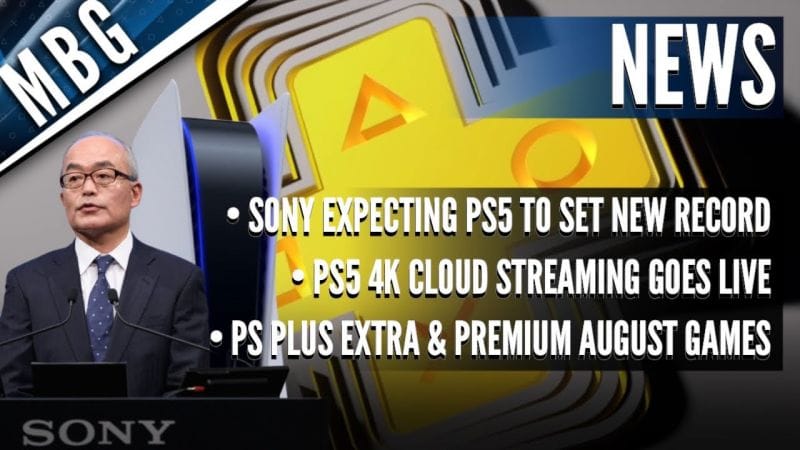 MBG

NEWS

• SONY EXPECTING PS5 TO SET NEW RECORD
• PS5 4K CLOUD STREAMING GOES LIVE
• PS PLUS EXTRA & PREMIUM AUGUST GAMES

SONY